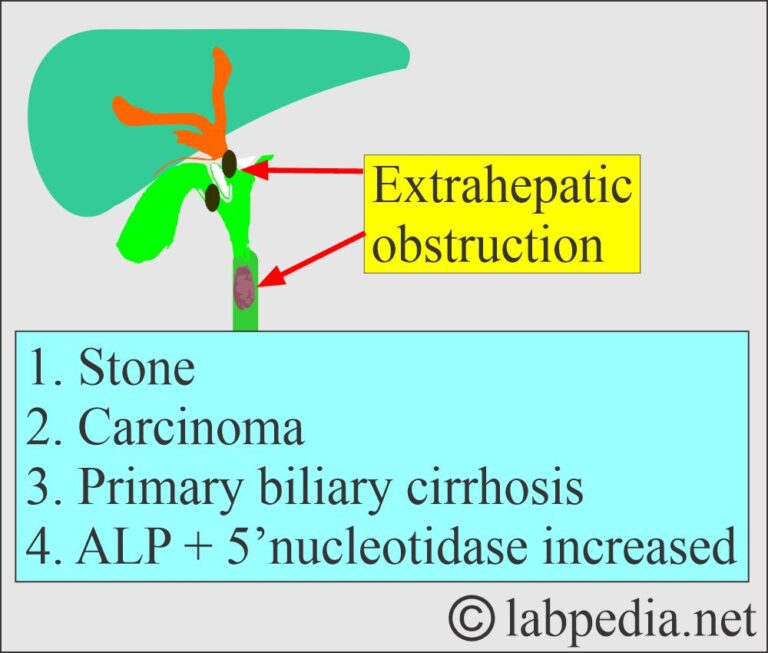 Extrahepatic obstruction

1. Stone
2. Carcinoma
3. Primary biliary cirrhosis
4. ALP + 5’nucleotidase increased

© labpedia.net